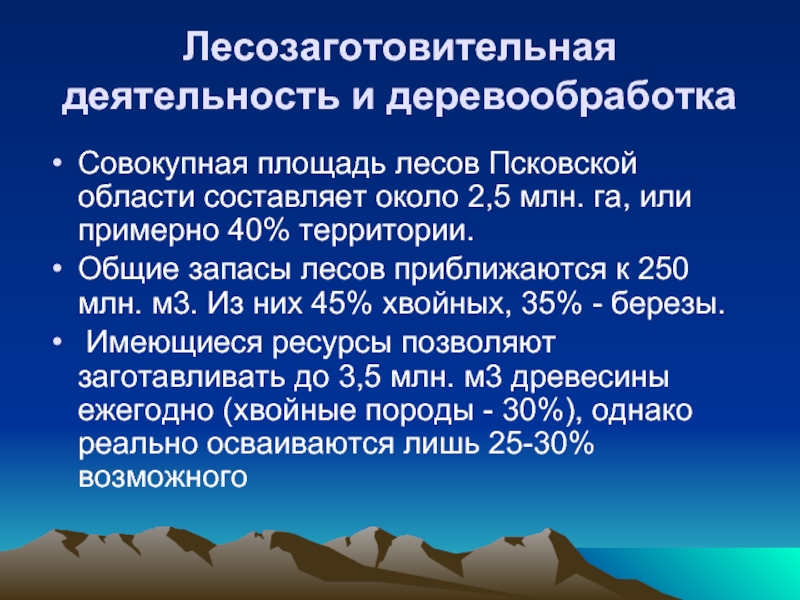 Лесозаготовительная деятельность и деревообработка

• Совокупная площадь лесов Псковской области составляет около 2,5 млн. га, или примерно 40% территории.
• Общие запасы лесов приближаются к 250 млн. м3. Из них 45% хвойных, 35% - березы.
• Имеющиеся ресурсы позволяют заготавливать до 3,5 млн. м3 древесины ежегодно (хвойные породы - 30%), однако реально осваиваются лишь 25-30% возможного